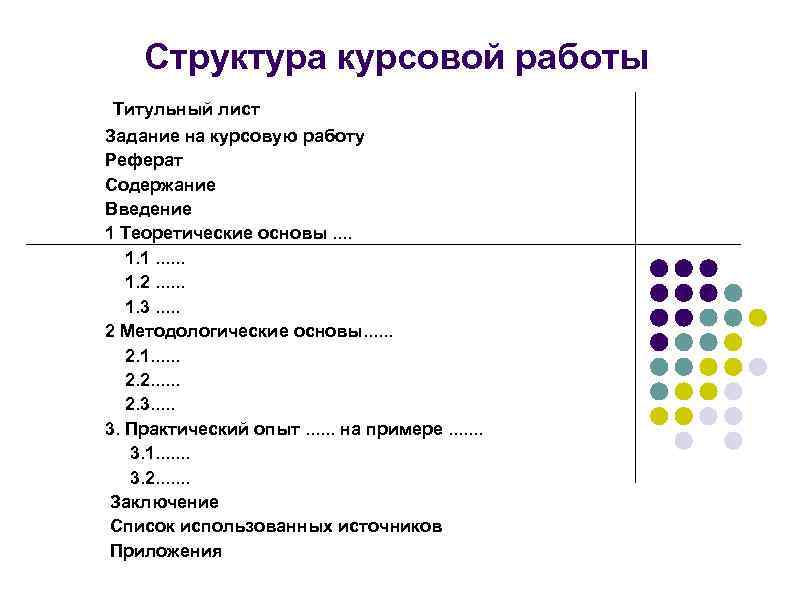 Структура курсовой работы

Титульный лист
Задание на курсовую работу
Реферат
Содержание
Введение
1 Теоретические основы ....
1.1 ......
1.2 ......
1.3 .....
2 Методологические основы......
2.1......
2.2......
2.3.....
3. Практический опыт ...... на примере .......
3.1.......
3.2.......
Заключение
Список использованных источников
Приложения